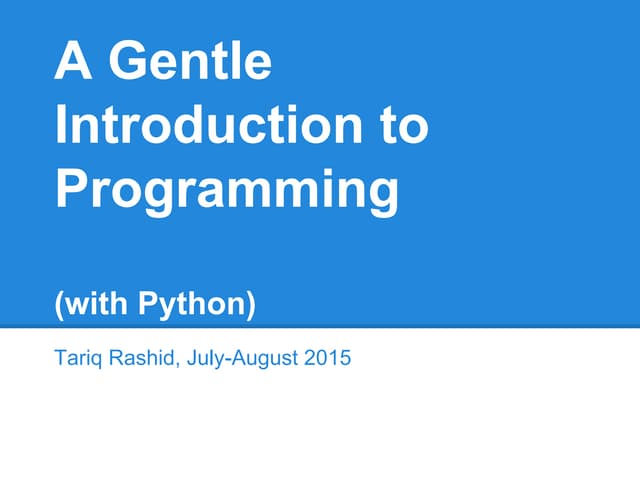 A Gentle Introduction to Programming

(with Python)

Tariq Rashid, July-August 2015